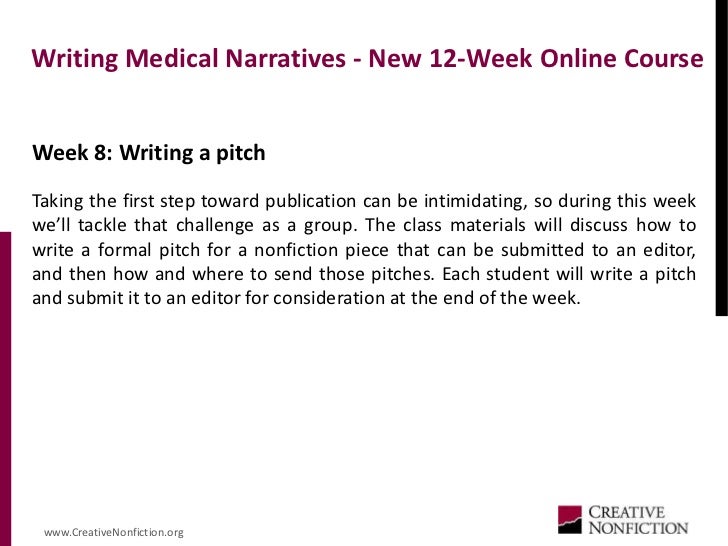 Writing Medical Narratives - New 12-Week Online Course

Week 8: Writing a pitch

Taking the first step toward publication can be intimidating, so during this week we'll tackle that challenge as a group. The class materials will discuss how to write a formal pitch for a nonfiction piece that can be submitted to an editor, and then how and where to send those pitches. Each student will write a pitch and submit it to an editor for consideration at the end of the week.

www.CreativeNonfiction.org

CREATIVE NONFICTION